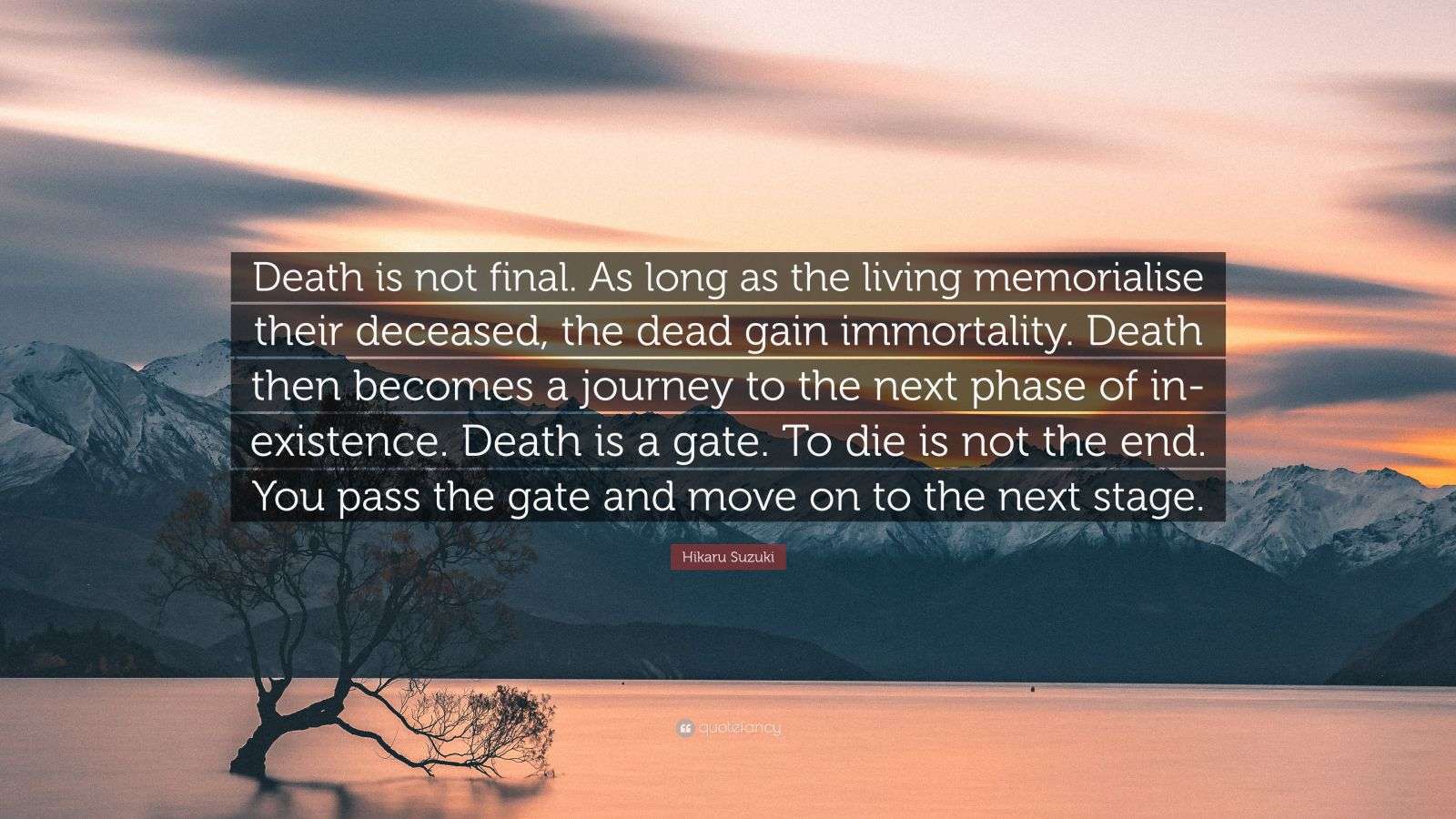 Death is not final. As long as the living memorialise their deceased, the dead gain immortality. Death then becomes a journey to the next phase of in-existence. Death is a gate. To die is not the end. You pass the gate and move on to the next stage.

Hikaru Suzuki

quotefancy